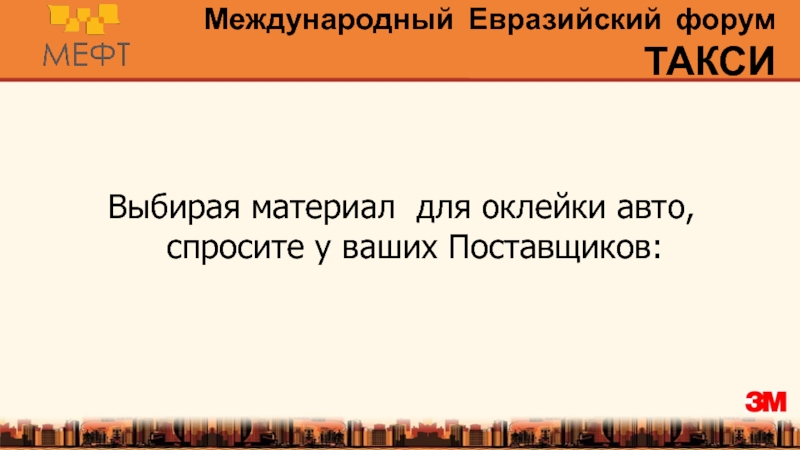 МЕФТ

Международный Евразийский форум
ТАКСИ

Выбирая материал для оклейки авто, спросите у ваших Поставщиков:

3M